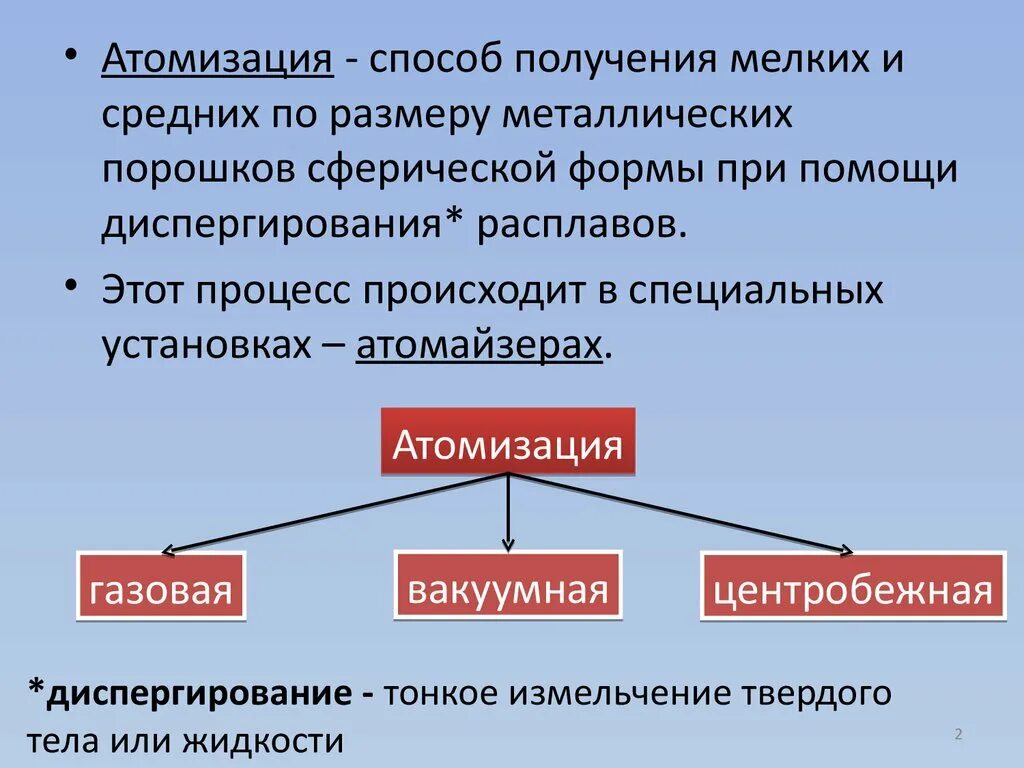 • Атомизация - способ получения мелких и средних по размеру металлических порошков сферической формы при помощи диспергирования* расплавов.

• Этот процесс происходит в специальных установках – атомайзерах.

Атомизация

газовая

вакуумная

центробежная

*диспергирование - тонкое измельчение твердого тела или жидкости

2